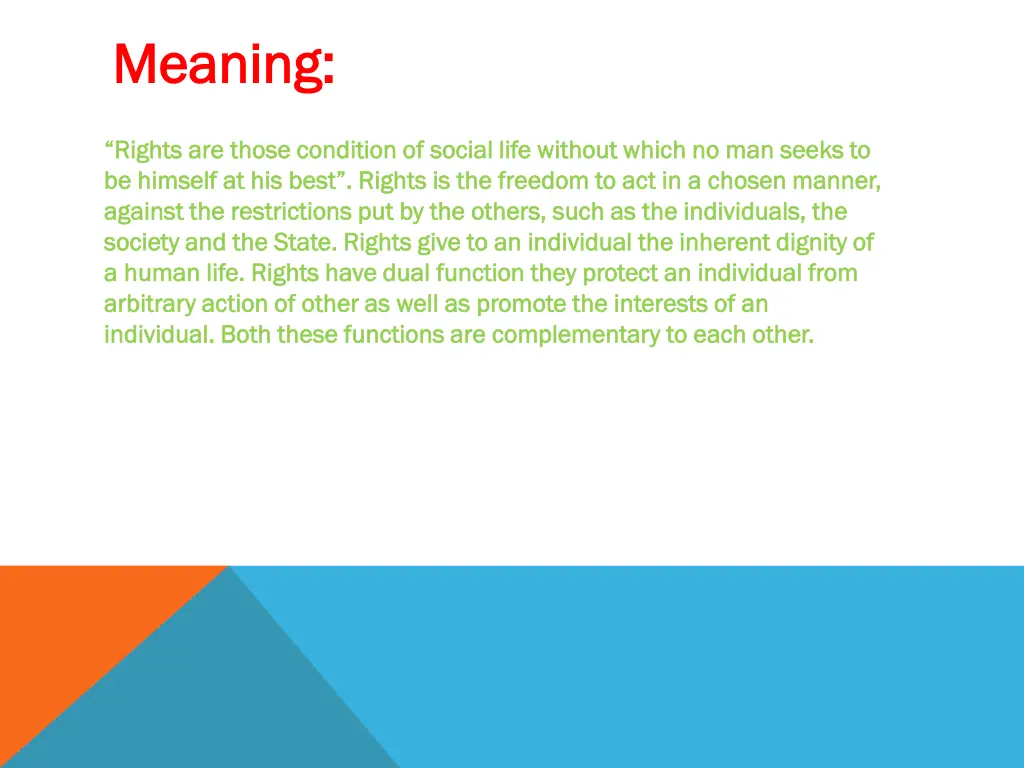 Meaning:

“Rights are those condition of social life without which no man seeks to be himself at his best”. Rights is the freedom to act in a chosen manner, against the restrictions put by the others, such as the individuals, the society and the State. Rights give to an individual the inherent dignity of a human life. Rights have dual function they protect an individual from arbitrary action of other as well as promote the interests of an individual. Both these functions are complementary to each other.